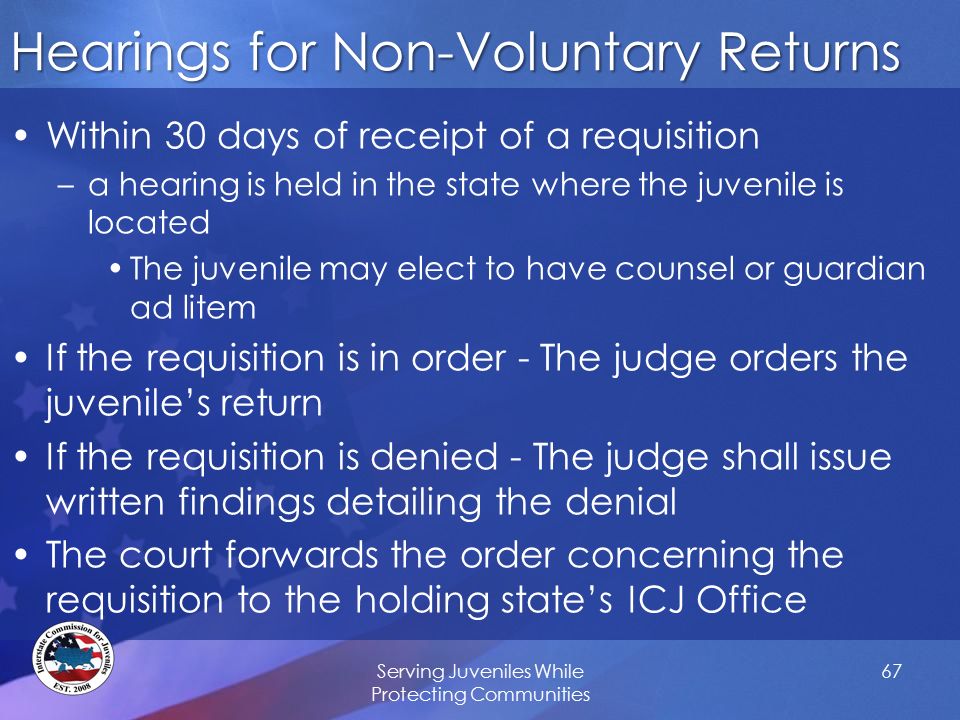 Hearings for Non-Voluntary Returns

• Within 30 days of receipt of a requisition
– a hearing is held in the state where the juvenile is located
• The juvenile may elect to have counsel or guardian ad litem

• If the requisition is in order - The judge orders the juvenile's return

• If the requisition is denied - The judge shall issue written findings detailing the denial

• The court forwards the order concerning the requisition to the holding state's ICJ Office

Interstate Commission for Juveniles EST. 2008

Serving Juveniles While Protecting Communities

67